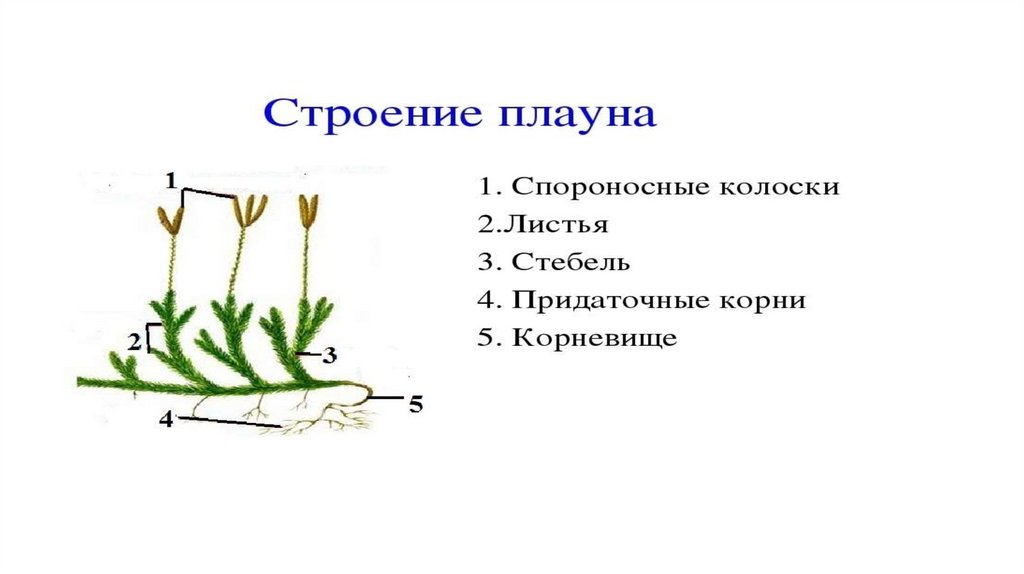 Строение плауна

1
2
3
4
5

1. Спороносные колоски
2.Листья
3. Стебель
4. Придаточные корни
5. Корневище